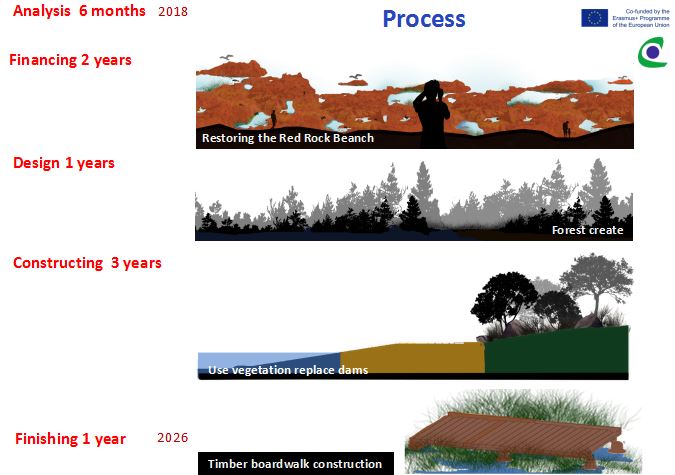 Analysis 6 months 2018

Process

Co-funded by the Erasmus+ Programme of the European Union

Financing 2 years

Restoring the Red Rock Beanch

Design 1 years

Forest create

Constructing 3 years

Use vegetation replace dams

Finishing 1 year 2026

Timber boardwalk construction